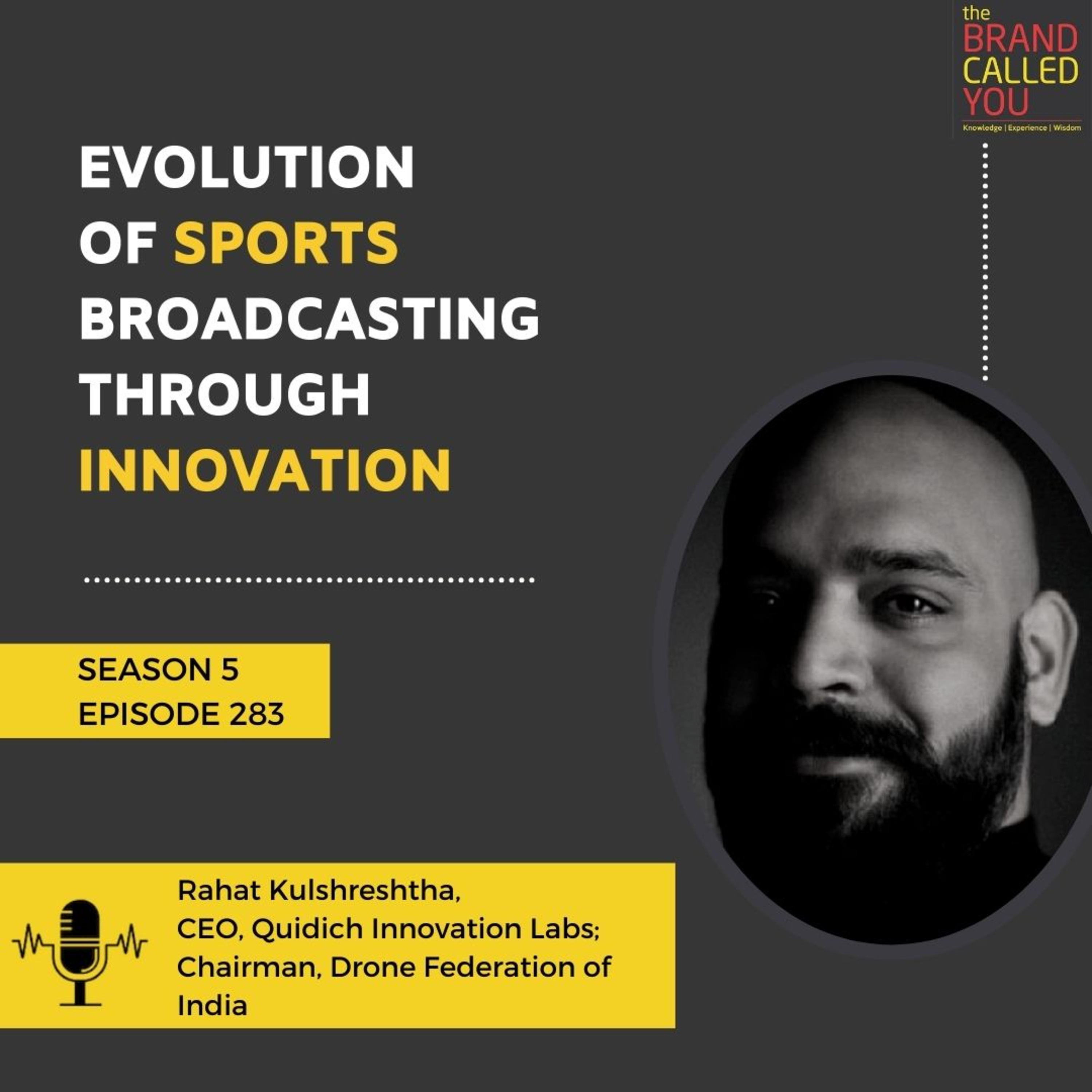 the
BRAND
CALLED
YOU
Knowledge | Experience | Wisdom

EVOLUTION OF SPORTS BROADCASTING THROUGH INNOVATION

SEASON 5
EPISODE 283

Rahat Kulshreshtha,
CEO, Quidich Innovation Labs;
Chairman, Drone Federation of India